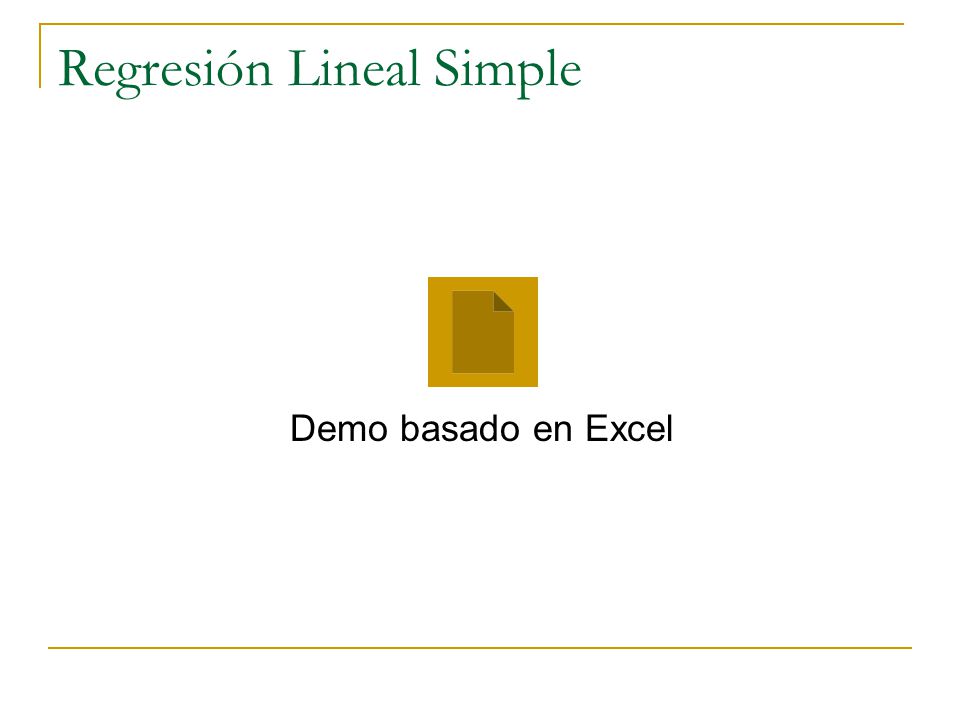 Regresión Lineal Simple

Demo basado en Excel